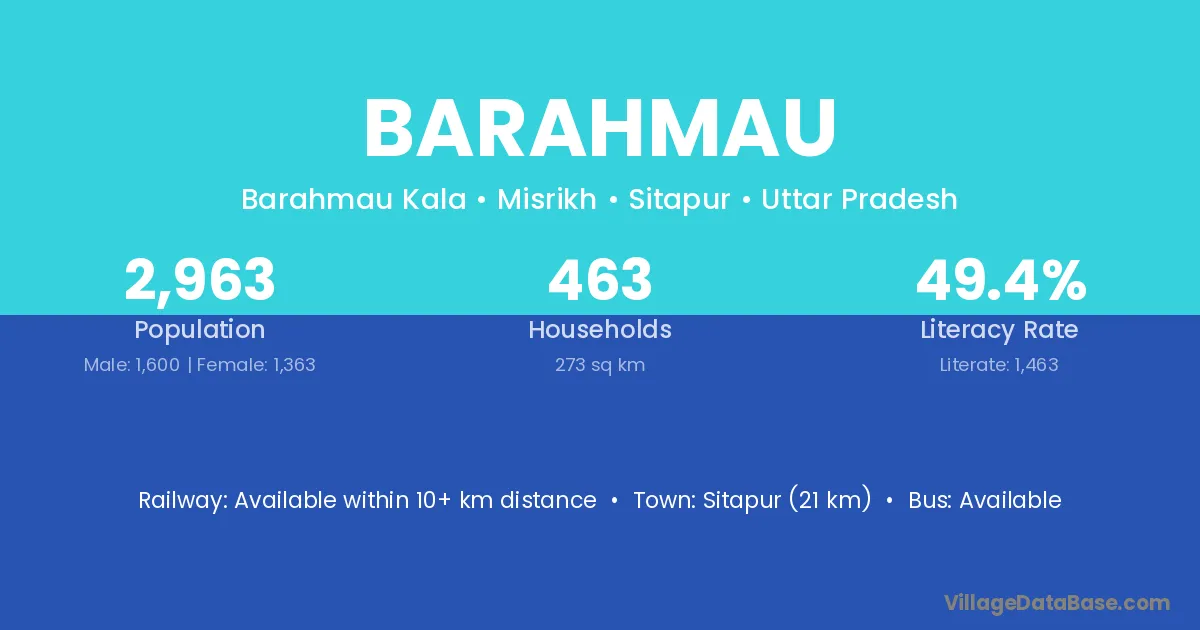 BARAHMAU

Barahmau Kala • Misrikh • Sitapur • Uttar Pradesh

2,963
Population
Male: 1,600 | Female: 1,363

463
Households
273 sq km

49.4%
Literacy Rate
Literate: 1,463

Railway: Available within 10+ km distance • Town: Sitapur (21 km) • Bus: Available

VillageDataBase.com